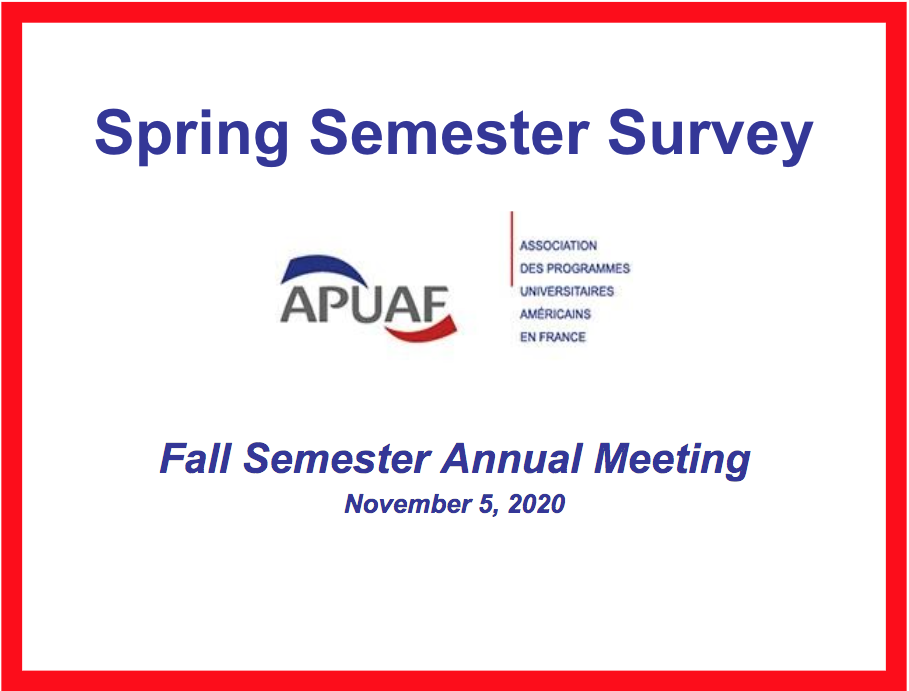 Spring Semester Survey

APUAF

ASSOCIATION DES PROGRAMMES UNIVERSITAIRES AMÉRICAINS EN FRANCE

Fall Semester Annual Meeting

November 5, 2020